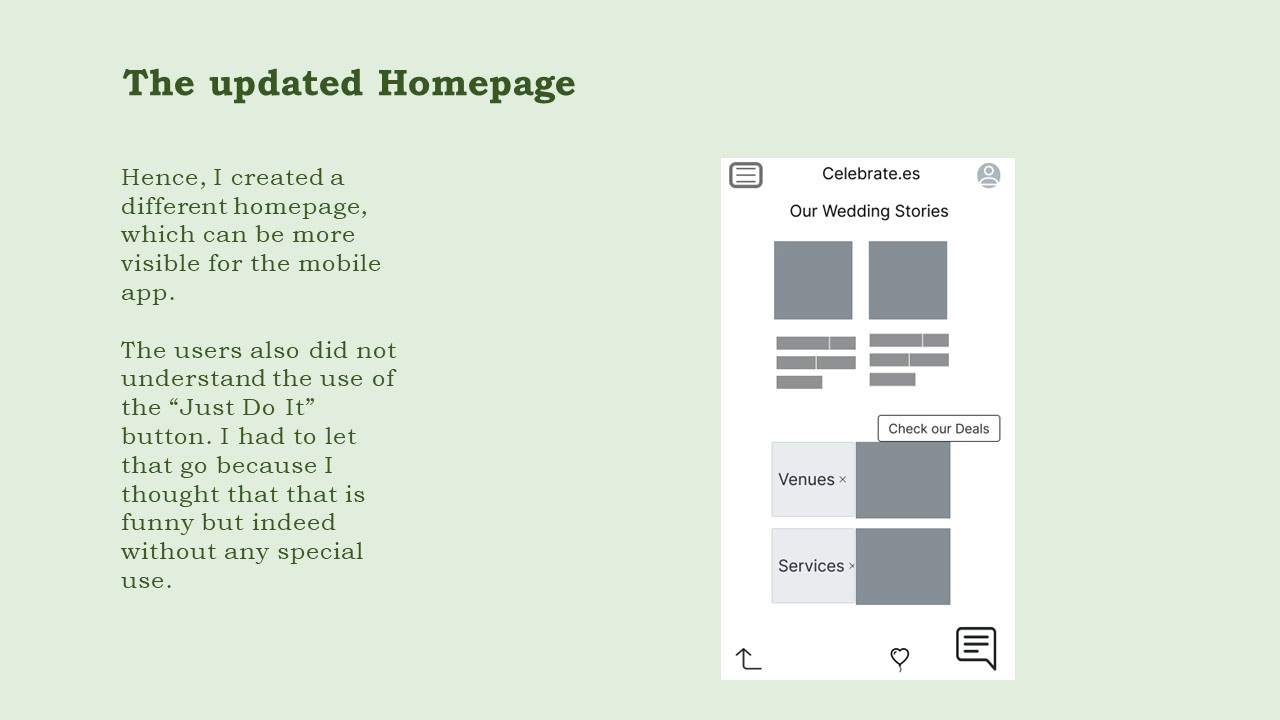 The updated Homepage

Hence, I created a different homepage, which can be more visible for the mobile app.

The users also did not understand the use of the “Just Do It” button. I had to let that go because I thought that that is funny but indeed without any special use.

Celebrate.es

Our Wedding Stories

Check our Deals

Venues ×

Services ×